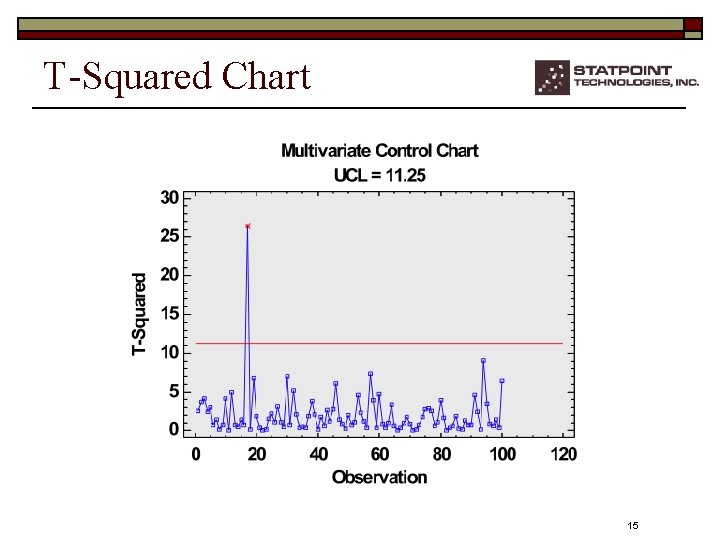 T-Squared Chart

STATPOINT TECHNOLOGIES, INC.

Multivariate Control Chart
UCL = 11.25

T-Squared

30
25
20
15
10
5
0

0 20 40 60 80 100 120
Observation

15